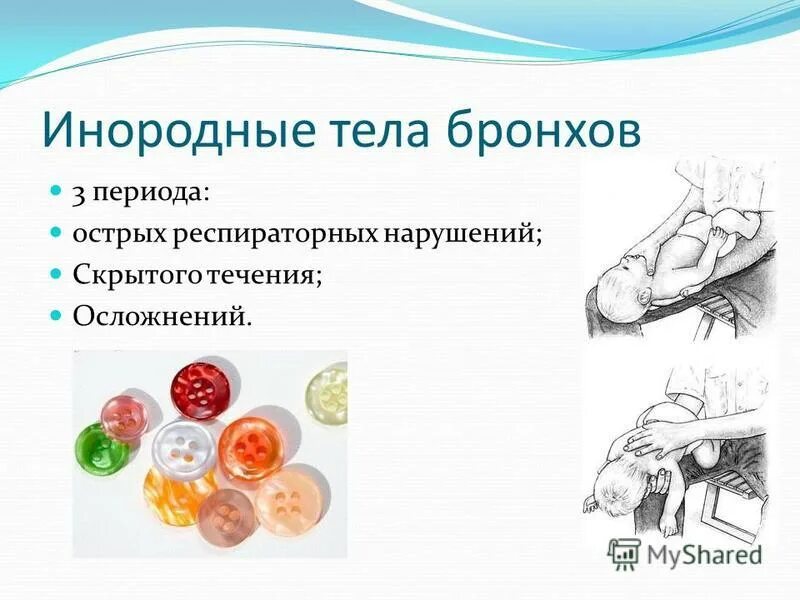 Инородные тела бронхов

3 периода:

острых респираторных нарушений;

Скрытого течения;

Осложнений.

MyShared